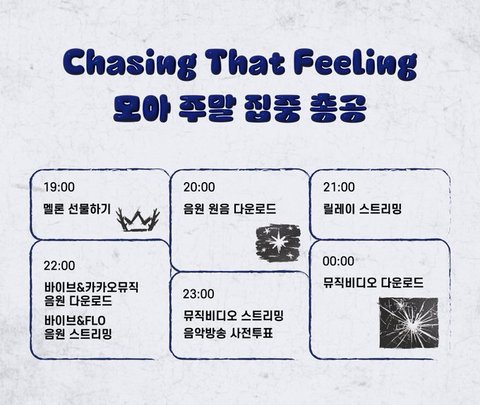 Chasing That Feeling
모아 주말 집중 총공

19:00
멜론 선물하기

20:00
음원 원음 다운로드

21:00
릴레이 스트리밍

22:00
바이브&카카오뮤직
음원 다운로드
바이브&FLO
음원 스트리밍

23:00
뮤직비디오 스트리밍
음악방송 사전투표

00:00
뮤직비디오 다운로드